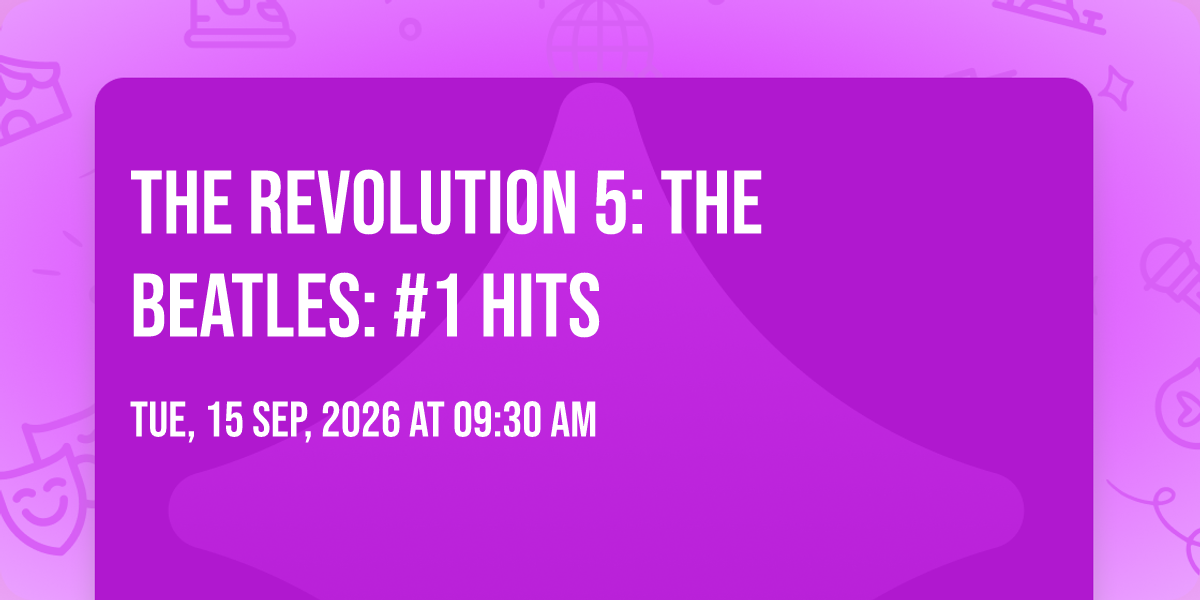 THE REVOLUTION 5: THE BEATLES: #1 HITS

TUE, 15 SEP, 2026 AT 09:30 AM